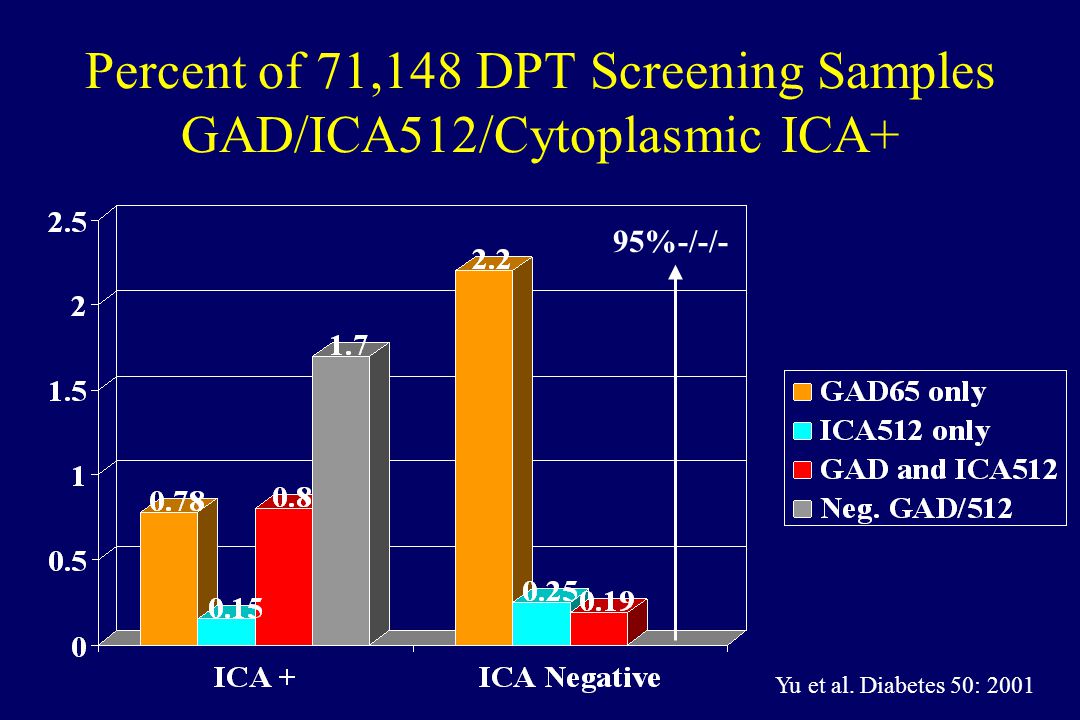 Percent of 71,148 DPT Screening Samples GAD/ICA512/Cytoplasmic ICA+

2.5
2
1.5
1
0.5
0

0.78
0.15
0.8
1.7
2.2
0.25
0.19

95%-/-/-

ICA +
ICA Negative

GAD65 only
ICA512 only
GAD and ICA512
Neg. GAD/512

Yu et al. Diabetes 50: 2001